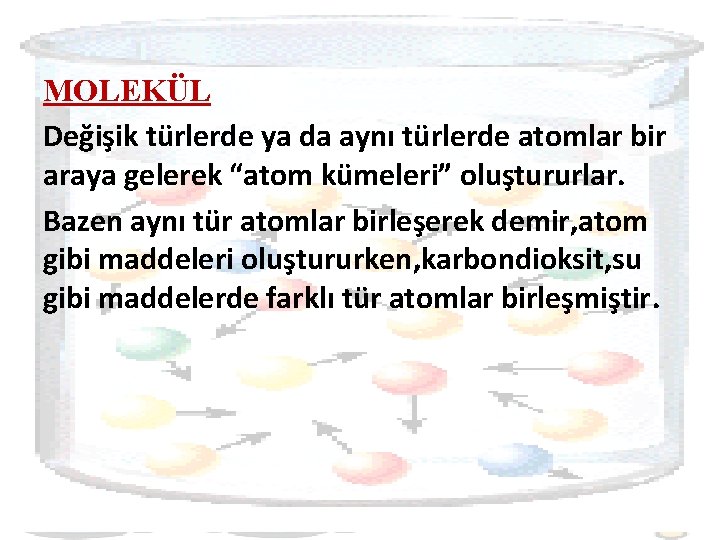 MOLEKÜL

Değişik türlerde ya da aynı türlerde atomlar bir araya gelerek “atom kümeleri” oluştururlar.

Bazen aynı tür atomlar birleşerek demir,atom gibi maddeleri oluştururken,karbondioksit,su gibi maddelerde farklı tür atomlar birleşmiştir.